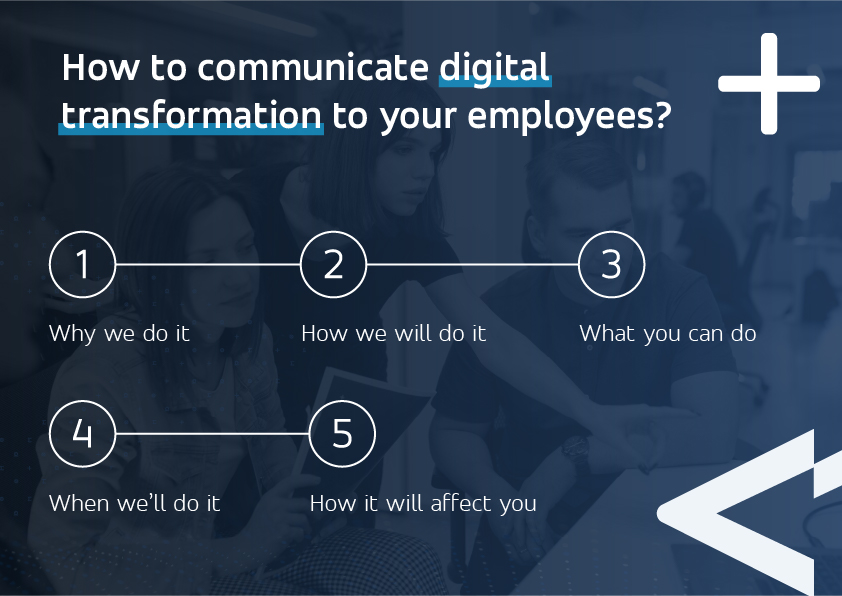 How to communicate digital transformation to your employees?

1
Why we do it

2
How we will do it

3
What you can do

4
When we'll do it

5
How it will affect you